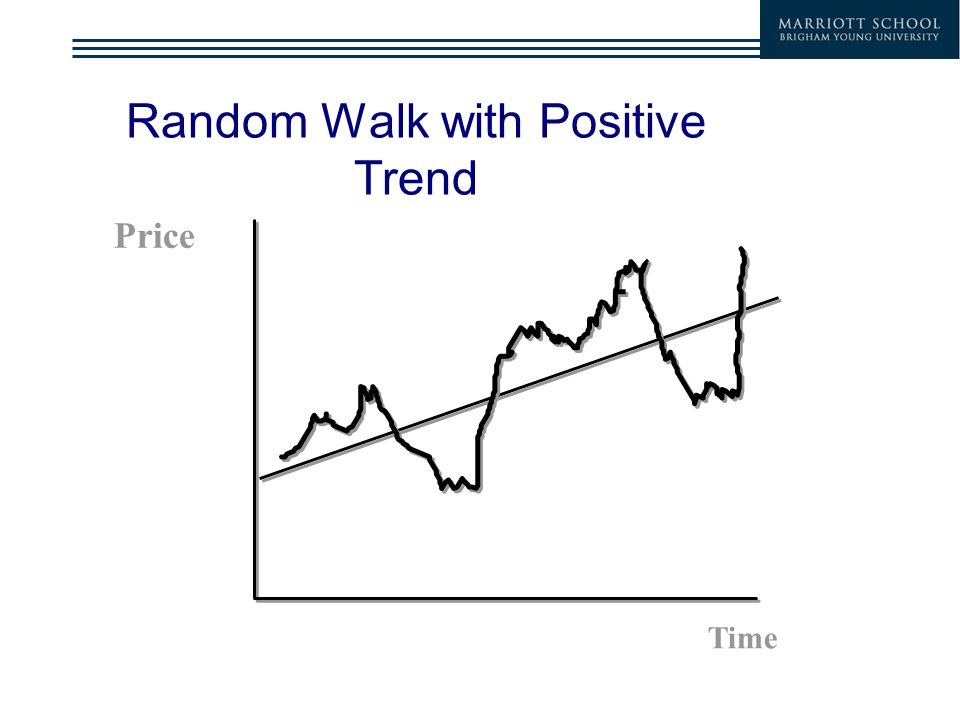 MARRIOTT SCHOOL
BRIGHAM YOUNG UNIVERSITY

Random Walk with Positive Trend

Price

Time